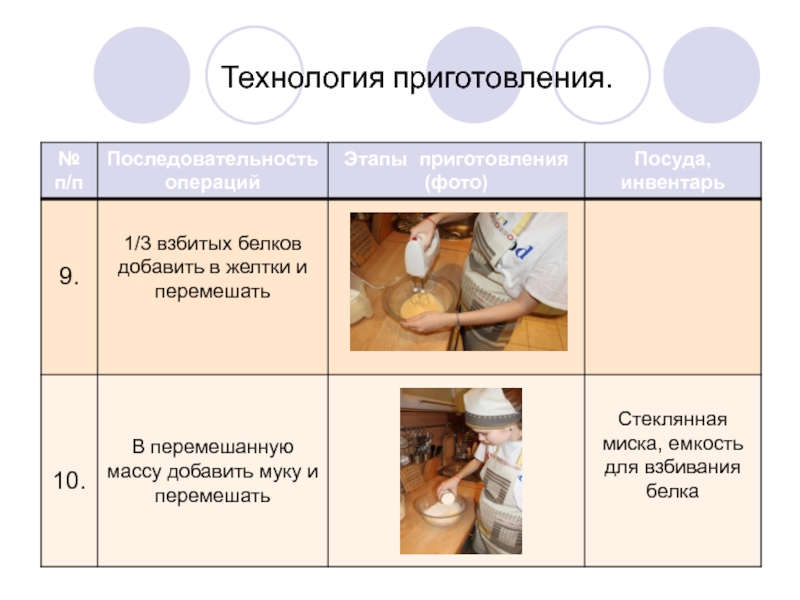 Технология приготовления.

| № п/п | Последовательность операций | Этапы приготовления (фото) | Посуда, инвентарь |
|---|---|---|---|
| 9. | 1/3 взбитых белков добавить в желтки и перемешать | | |
| 10. | В перемешанную массу добавить муку и перемешать | | Стеклянная миска, емкость для взбивания белка |